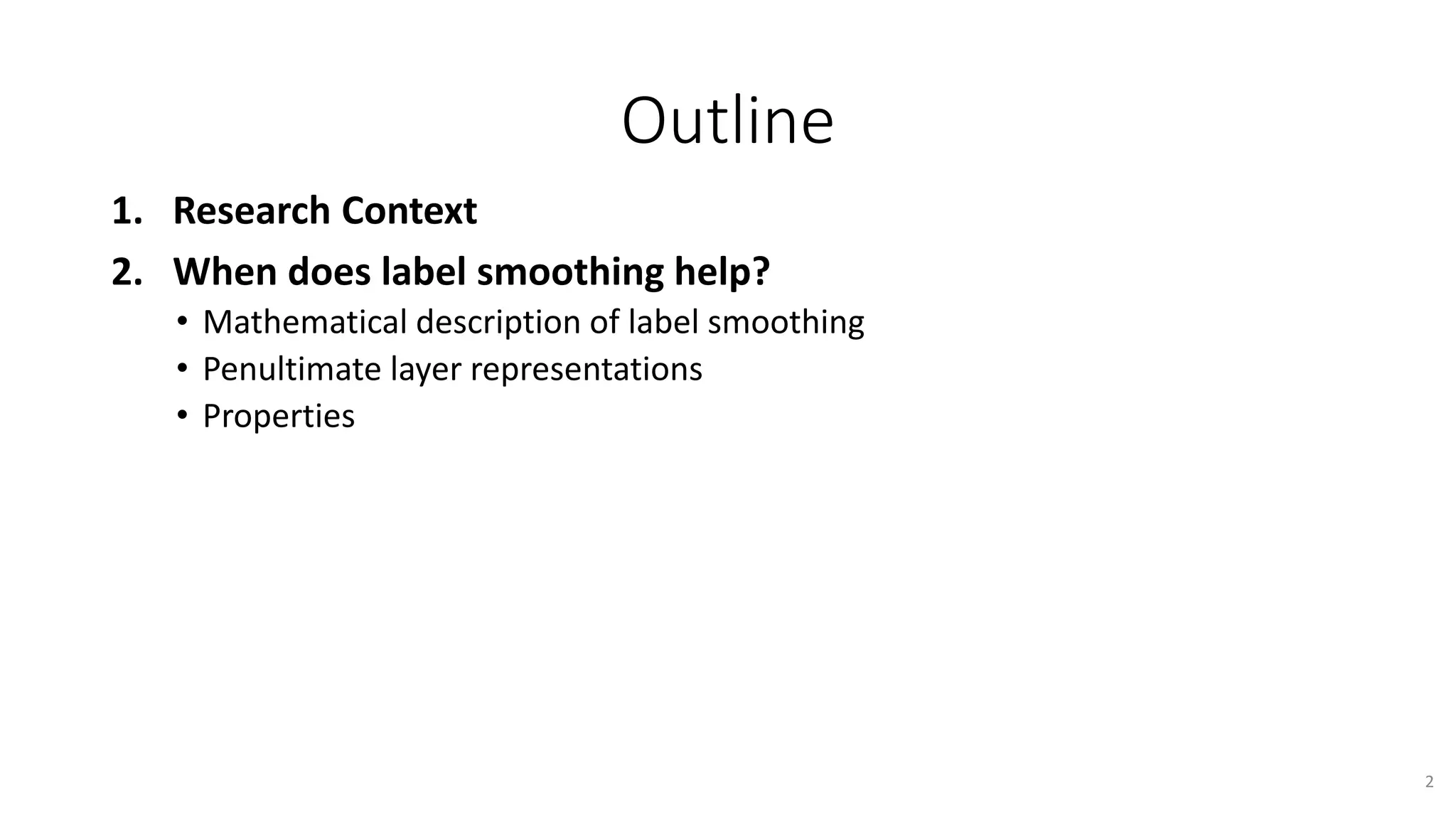 Outline

1. Research Context
2. When does label smoothing help?
• Mathematical description of label smoothing
• Penultimate layer representations
• Properties

2